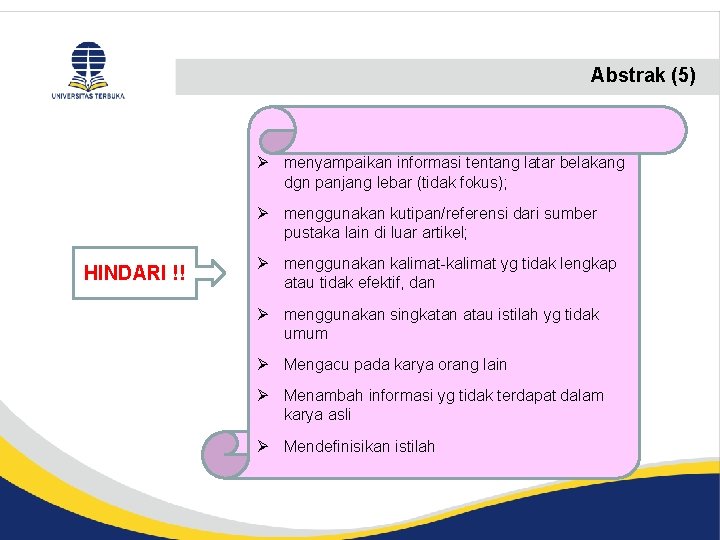 UNIVERSITAS TERBUKA

Abstrak (5)

HINDARI !!

➢ menyampaikan informasi tentang latar belakang dgn panjang lebar (tidak fokus);

➢ menggunakan kutipan/referensi dari sumber pustaka lain di luar artikel;

➢ menggunakan kalimat-kalimat yg tidak lengkap atau tidak efektif, dan

➢ menggunakan singkatan atau istilah yg tidak umum

➢ Mengacu pada karya orang lain

➢ Menambah informasi yg tidak terdapat dalam karya asli

➢ Mendefinisikan istilah